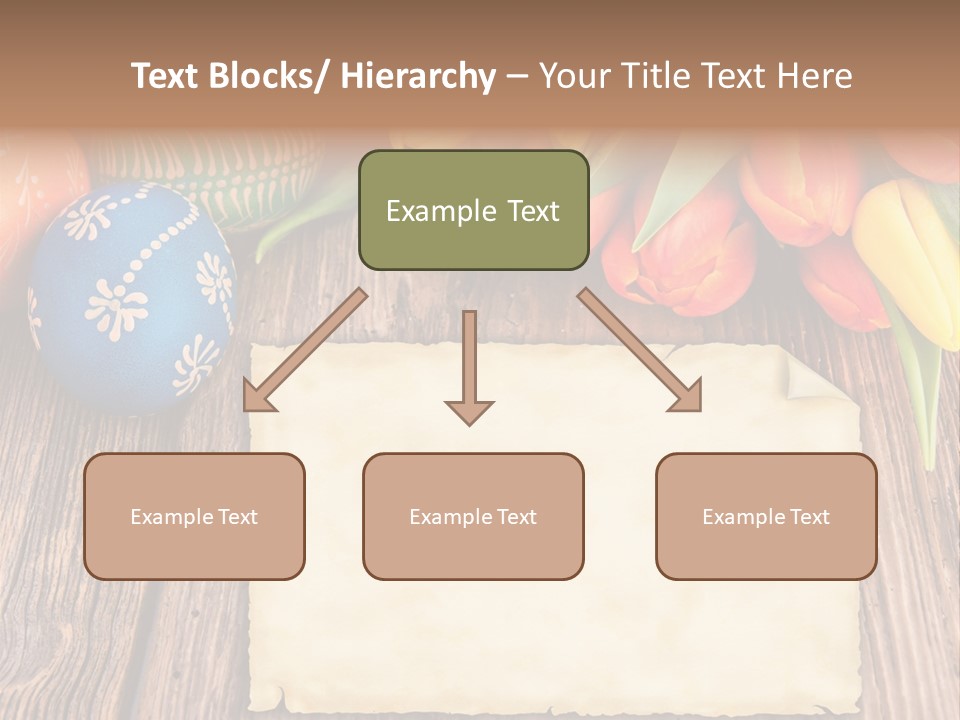 Text Blocks/ Hierarchy – Your Title Text Here

Example Text

Example Text

Example Text

Example Text